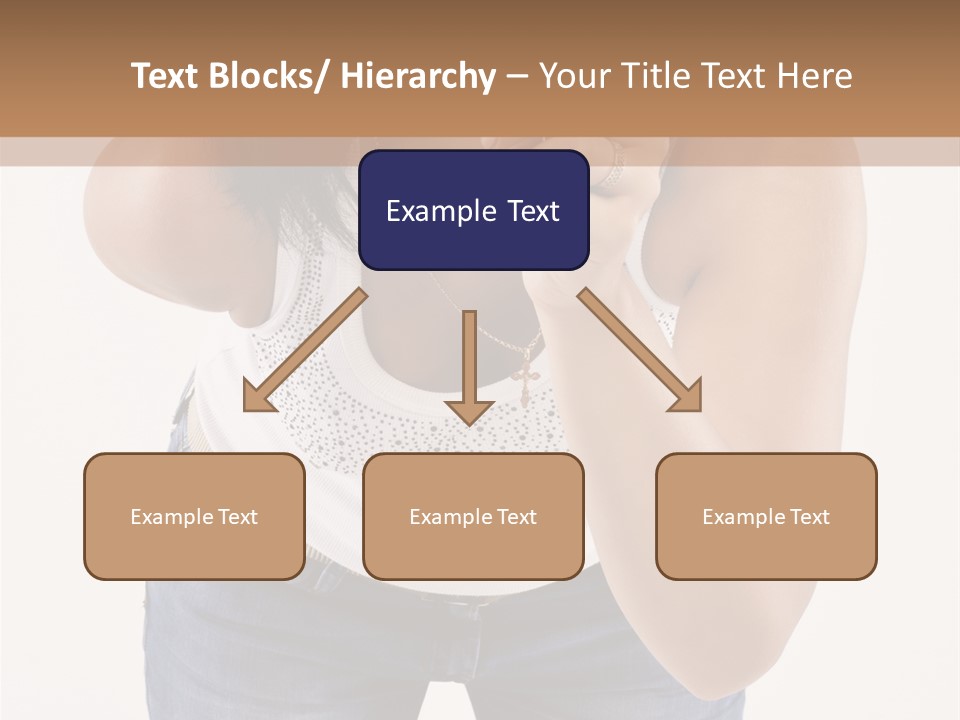 Text Blocks/ Hierarchy – Your Title Text Here

Example Text

Example Text

Example Text

Example Text